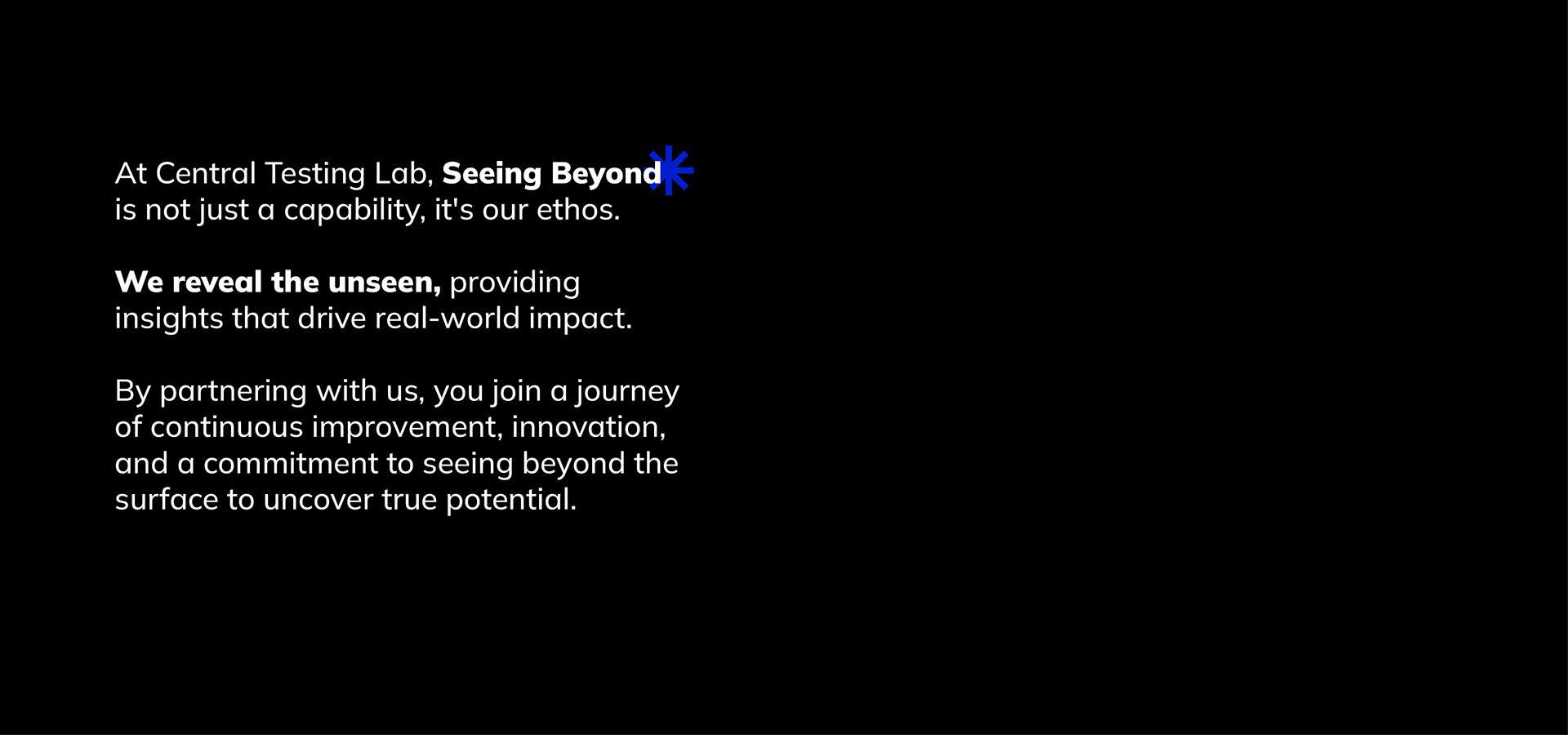 At Central Testing Lab, Seeing Beyond is not just a capability, it's our ethos.

We reveal the unseen, providing insights that drive real-world impact.

By partnering with us, you join a journey of continuous improvement, innovation, and a commitment to seeing beyond the surface to uncover true potential.